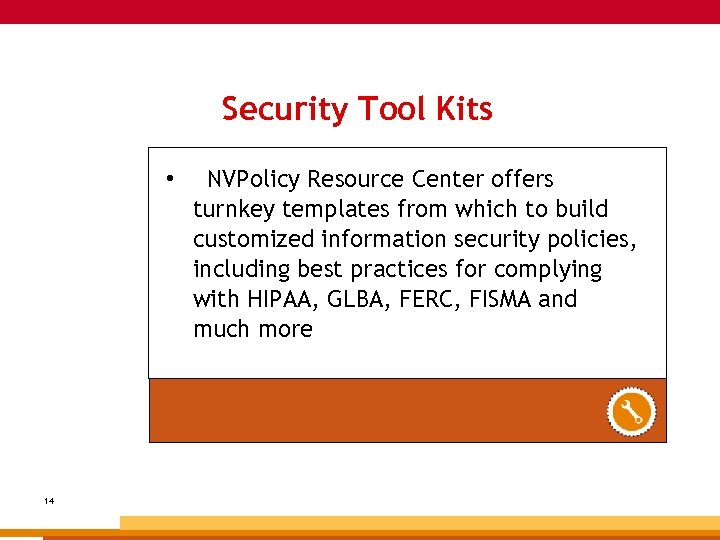 Security Tool Kits

• NVPolicy Resource Center offers turnkey templates from which to build customized information security policies, including best practices for complying with HIPAA, GLBA, FERC, FISMA and much more

14